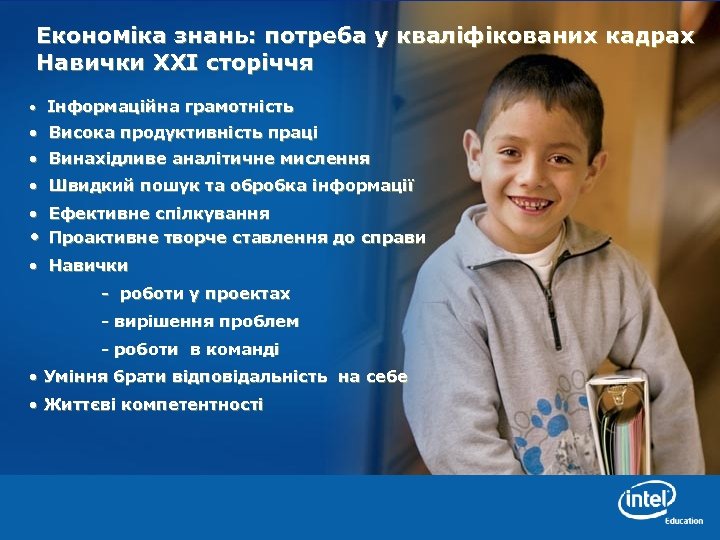 Економіка знань: потреба у кваліфікованих кадрах
Навички XXI сторіччя

• Інформаційна грамотність
• Висока продуктивність праці
• Винахідливе аналітичне мислення
• Швидкий пошук та обробка інформації
• Ефективне спілкування
• Проактивне творче ставлення до справи
• Навички
- роботи у проектах
- вирішення проблем
- роботи в команді
• Уміння брати відповідальність на себе
• Життєві компетентності

intel
Education